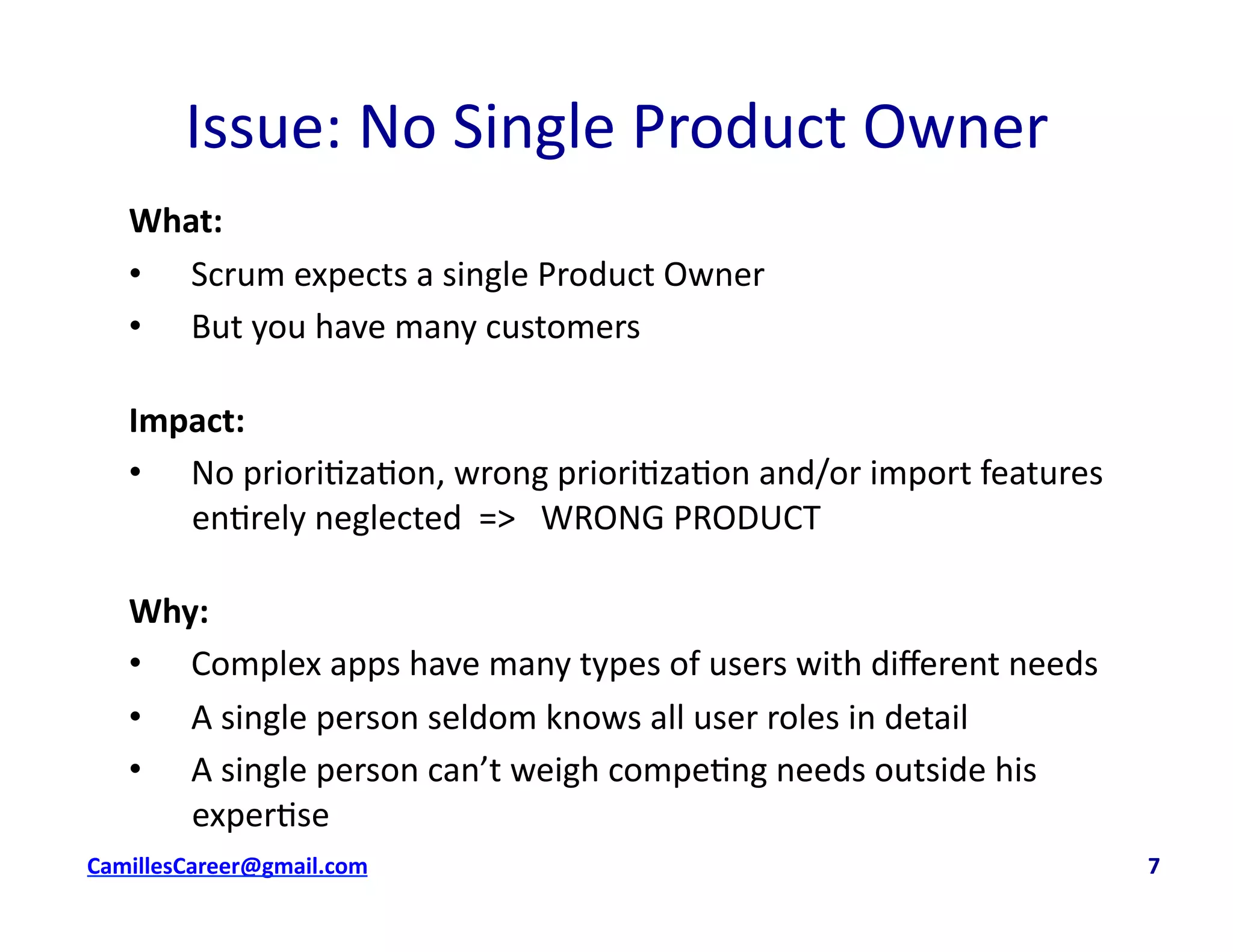 Issue: No Single Product Owner

What:

• Scrum expects a single Product Owner
• But you have many customers

Impact:

• No prioritization, wrong prioritization and/or import features entirely neglected => WRONG PRODUCT

Why:

• Complex apps have many types of users with different needs
• A single person seldom knows all user roles in detail
• A single person can't weigh competing needs outside his expertise

CamillesCareer@gmail.com

7